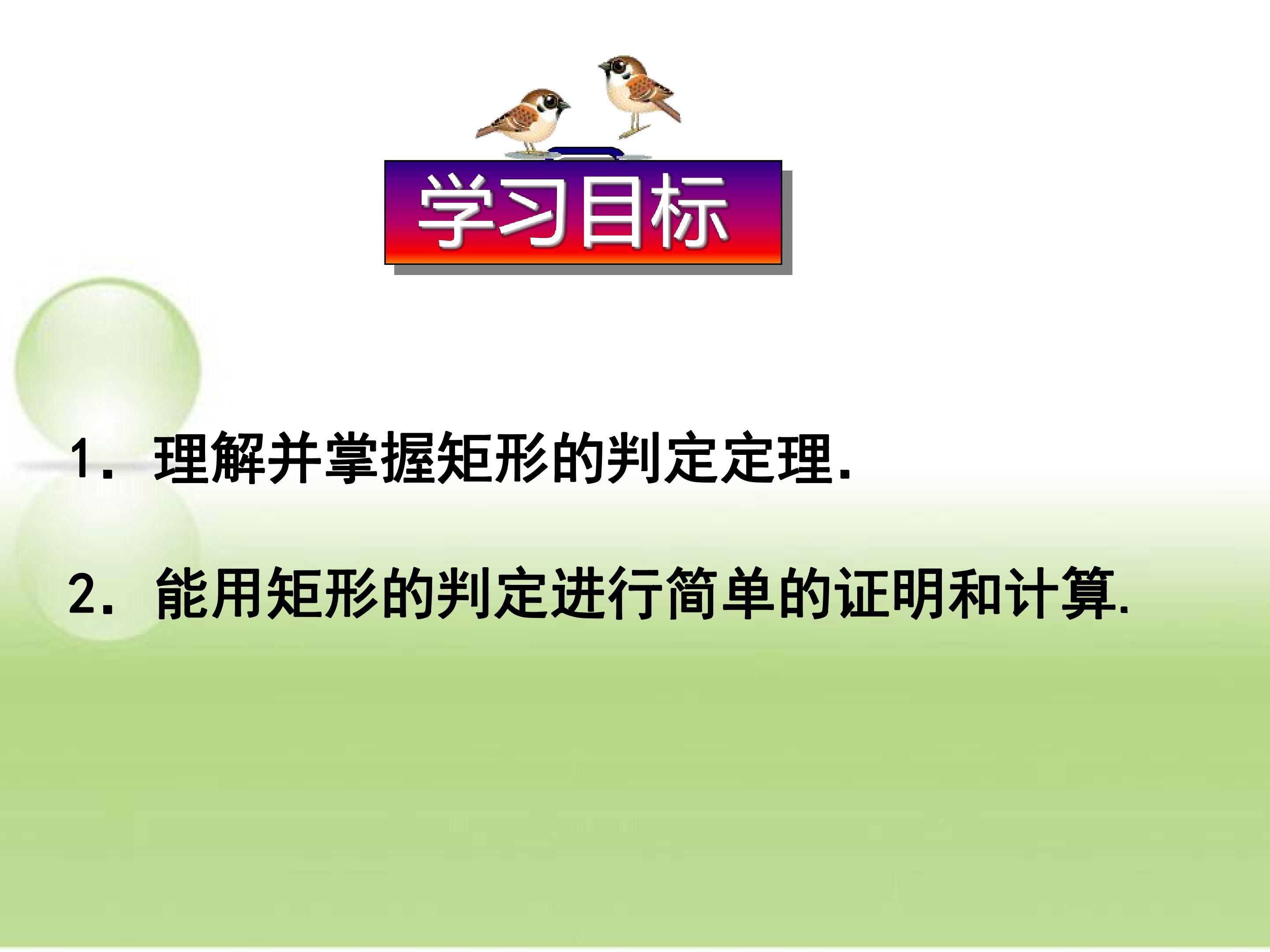 学习目标

1.理解并掌握矩形的判定定理.

2.能用矩形的判定进行简单的证明和计算.